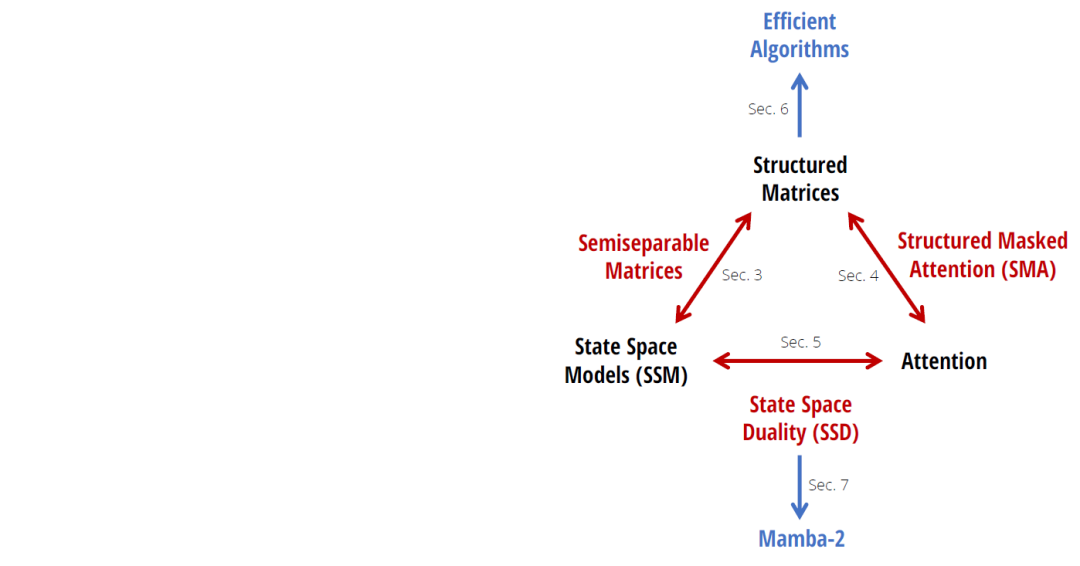 Efficient Algorithms

Sec. 6

Structured Matrices

Semiseparable Matrices

Sec. 3

Sec. 4

Structured Masked Attention (SMA)

State Space Models (SSM)

Sec. 5

Attention

State Space Duality (SSD)

Sec. 7

Mamba-2